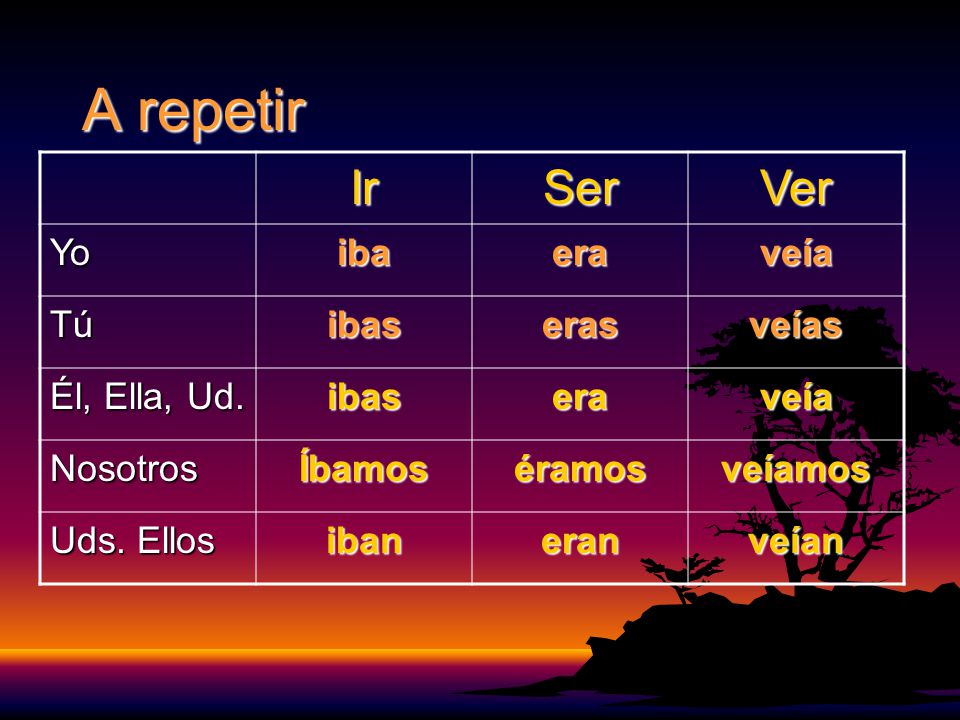 A repetir

| | Ir | Ser | Ver |
|---|---|---|---|
| Yo | iba | era | veía |
| Tú | ibas | eras | veías |
| Él, Ella, Ud. | ibas | era | veía |
| Nosotros | Íbamos | éramos | veíamos |
| Uds. Ellos | iban | eran | veían |